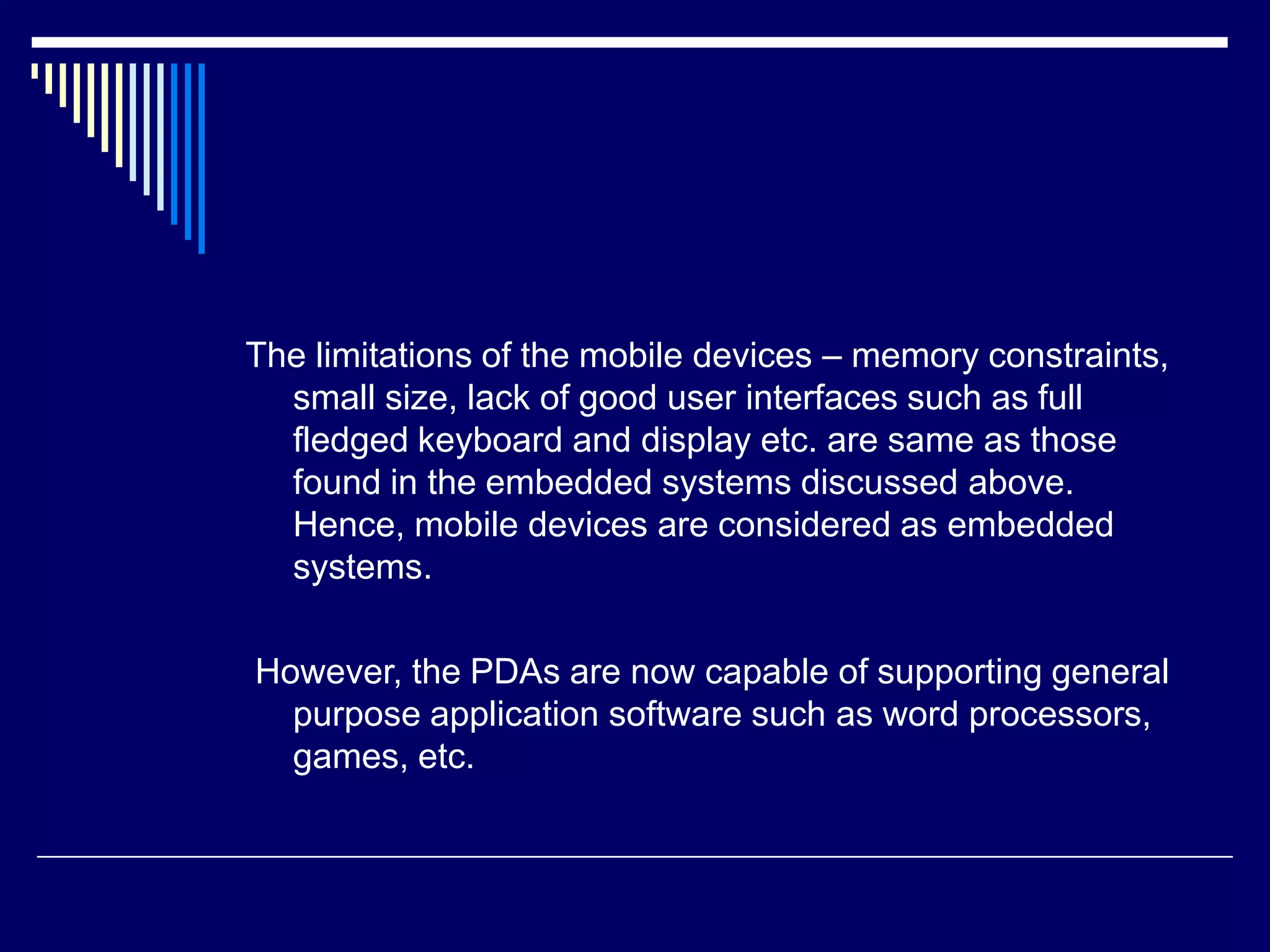 The limitations of the mobile devices – memory constraints, small size, lack of good user interfaces such as full fledged keyboard and display etc. are same as those found in the embedded systems discussed above. Hence, mobile devices are considered as embedded systems.

However, the PDAs are now capable of supporting general purpose application software such as word processors, games, etc.